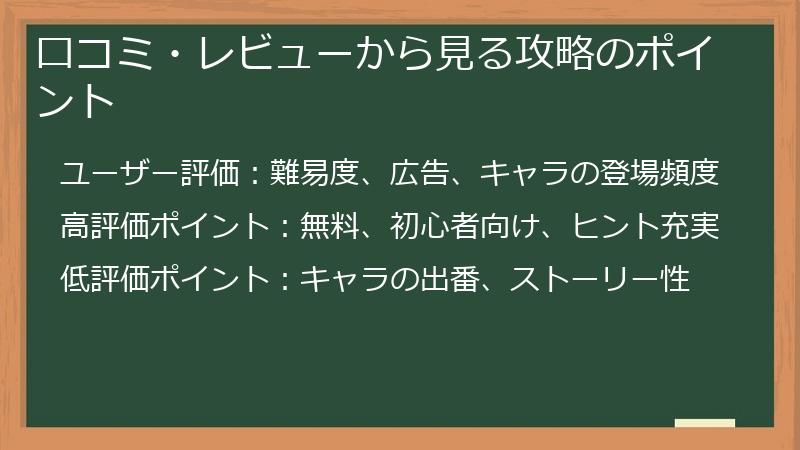 口コミ・レビューから見る攻略のポイント

ユーザー評価：難易度、広告、キャラの登場頻度

高評価ポイント：無料、初心者向け、ヒント充実

低評価ポイント：キャラの出番、ストーリー性